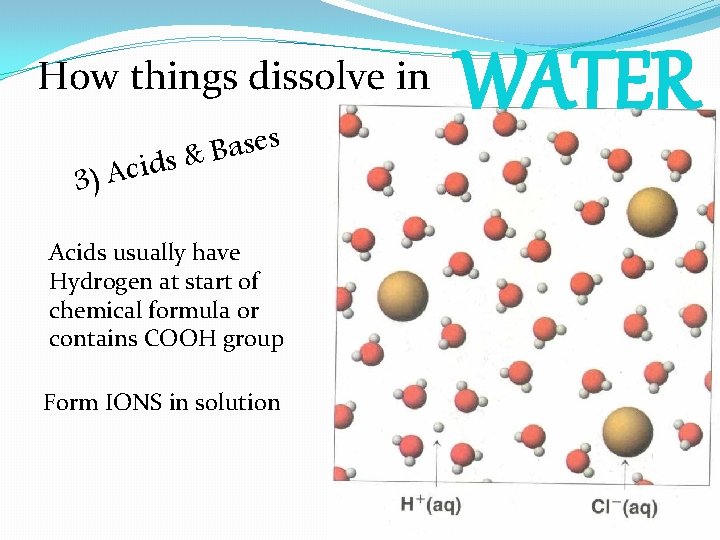 How things dissolve in WATER

3) Acids & Bases

Acids usually have Hydrogen at start of chemical formula or contains COOH group

Form IONS in solution

$H^+(aq)$

$Cl^-(aq)$